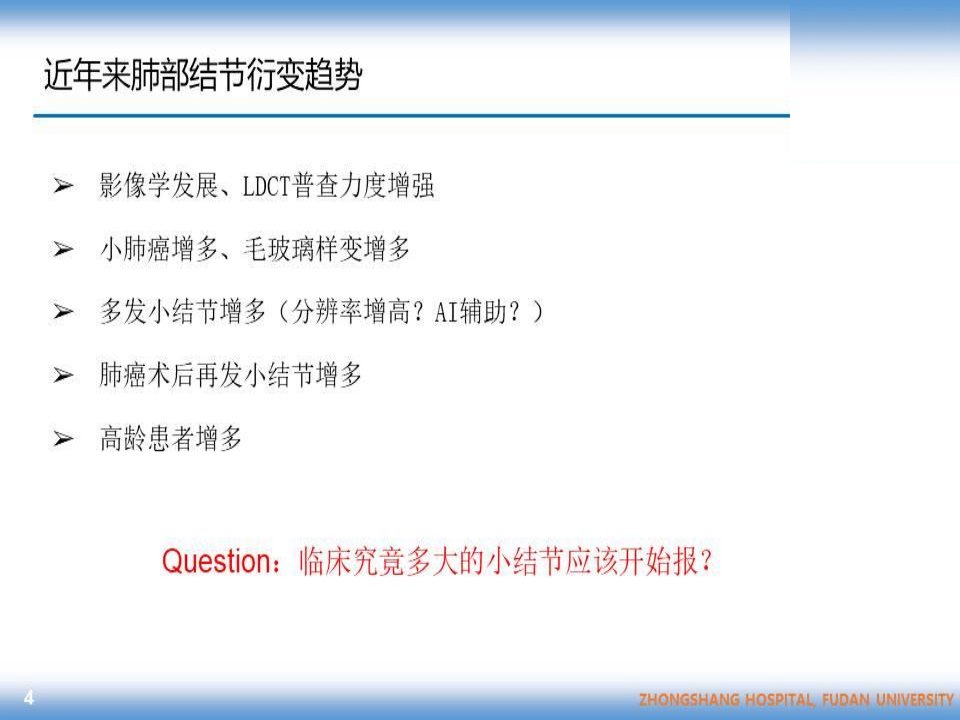 近年来肺部结节衍变趋势

➢ 影像学发展、LDCT普查力度增强

➢ 小肺癌增多、毛玻璃样变增多

➢ 多发小结节增多（分辨率增高？AI辅助？）

➢ 肺癌术后再发小结节增多

➢ 高龄患者增多

Question：临床究竟多大的小结节应该开始报？

4

ZHONGSHANG HOSPITAL, FUDAN UNIVERSITY